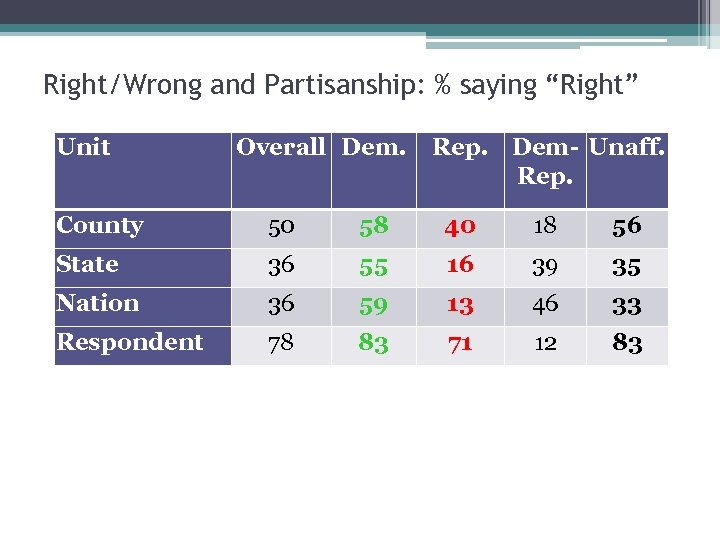 Right/Wrong and Partisanship: % saying “Right”

| Unit | Overall | Dem. | Rep. | Dem-Rep. | Unaff. |
|---|---|---|---|---|---|
| County | 50 | 58 | 40 | 18 | 56 |
| State | 36 | 55 | 16 | 39 | 35 |
| Nation | 36 | 59 | 13 | 46 | 33 |
| Respondent | 78 | 83 | 71 | 12 | 83 |